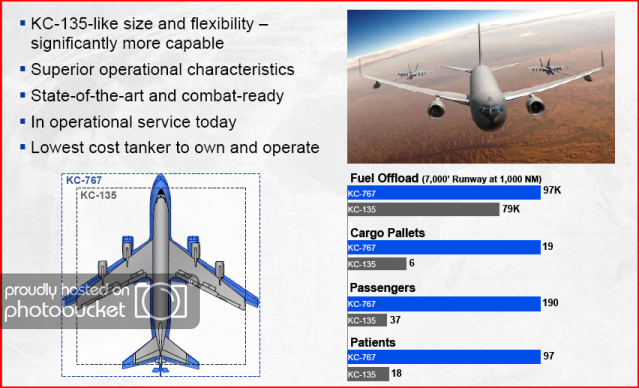 ▪ KC-135-like size and flexibility – significantly more capable
▪ Superior operational characteristics
▪ State-of-the-art and combat-ready
▪ In operational service today
▪ Lowest cost tanker to own and operate

KC-767
KC-135

proudly hosted on
photobucket

Fuel Offload (7,000' Runway at 1,000 NM)
KC-767 97K
KC-135 79K

Cargo Pallets
KC-767 19
KC-135 6

Passengers
KC-767 190
KC-135 37

Patients
KC-767 97
KC-135 18